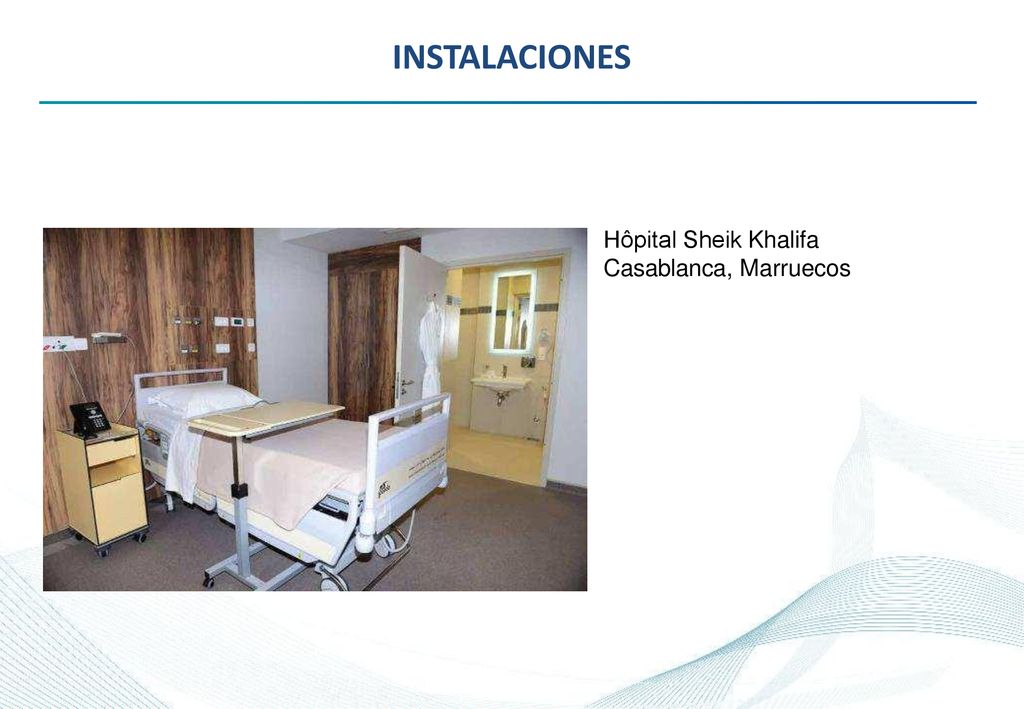 INSTALACIONES

Hôpital Sheik Khalifa
Casablanca, Marruecos